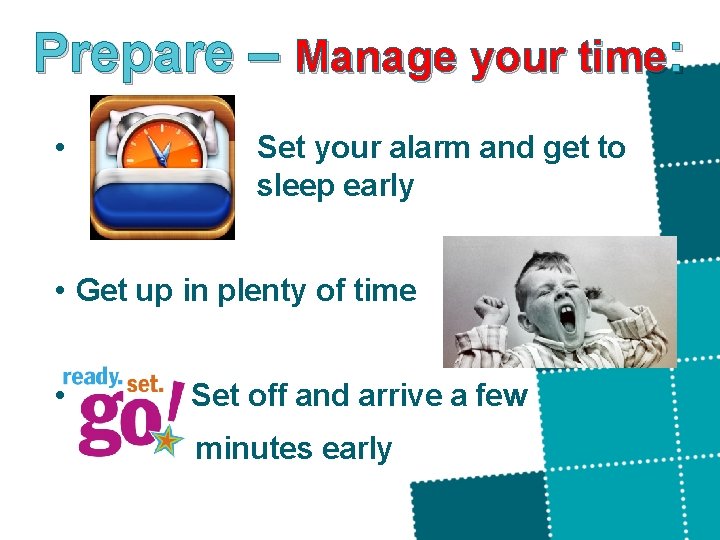 Prepare – Manage your time:

• Set your alarm and get to sleep early

• Get up in plenty of time

• ready. set. go! Set off and arrive a few minutes early